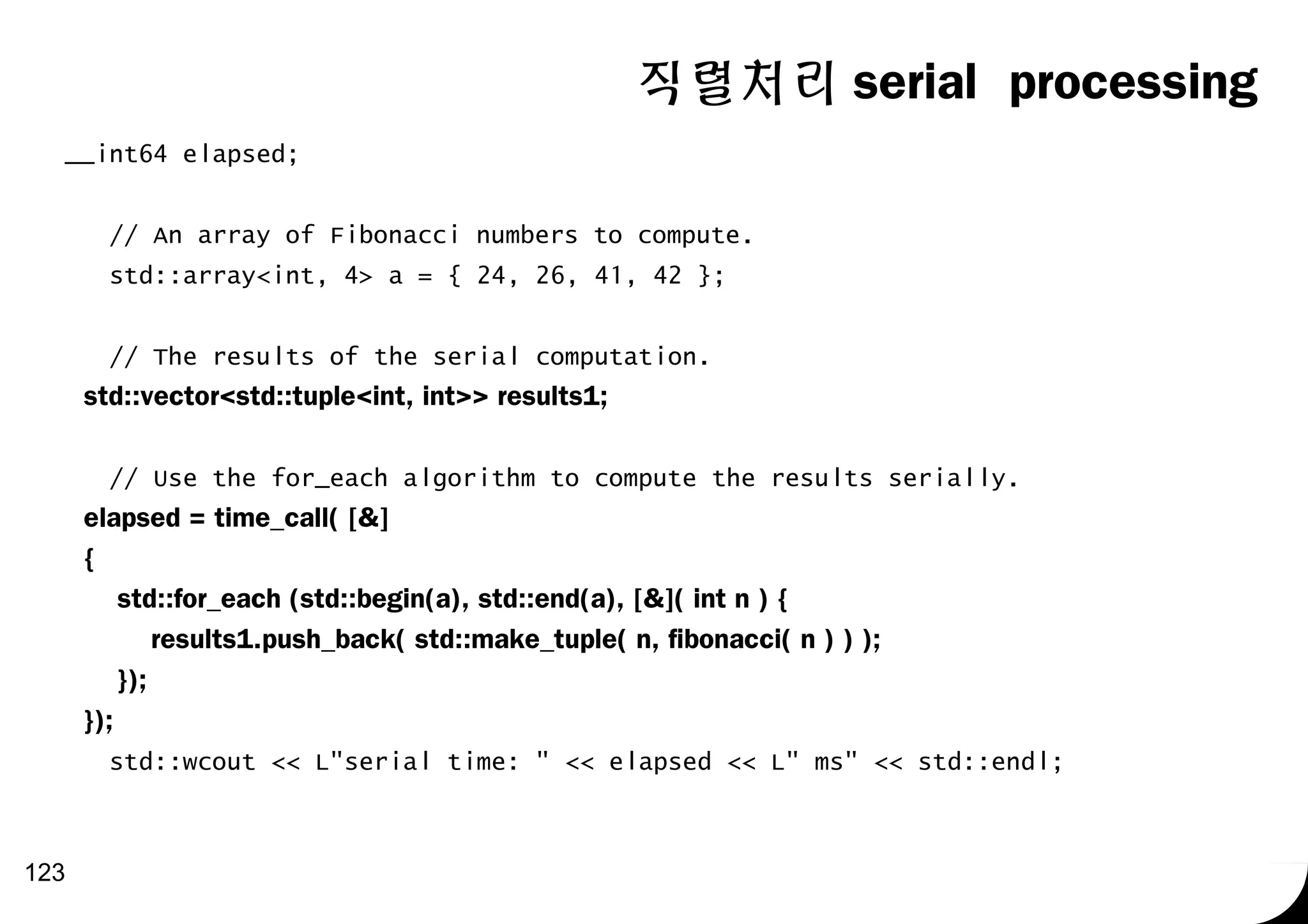 직렬처리 serial processing

__int64 elapsed;

// An array of Fibonacci numbers to compute.
std::array<int, 4> a = { 24, 26, 41, 42 };

// The results of the serial computation.
std::vector<std::tuple<int, int>> results1;

// Use the for_each algorithm to compute the results serially.
elapsed = time_call( [&]
{
std::for_each (std::begin(a), std::end(a), [&]( int n ) {
results1.push_back( std::make_tuple( n, fibonacci( n ) ) );
});
});
std::wcout << L"serial time: " << elapsed << L" ms" << std::endl;

123